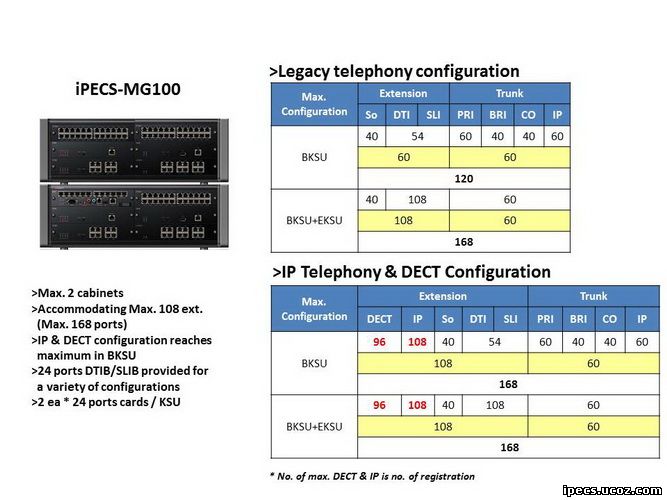 iPECS-MG100

>Max. 2 cabinets
>Accommodating Max. 108 ext. (Max. 168 ports)
>IP & DECT configuration reaches maximum in BKSU
>24 ports DTIB/SLIB provided for a variety of configurations
>2 ea * 24 ports cards / KSU

>Legacy telephony configuration

| Max. Configuration | Extension | | | Trunk | | | |
|---|---|---|---|---|---|---|---|
| | So | DTI | SLI | PRI | BRI | CO | IP |
| BKSU | 40 | 54 | | 60 | 40 | 40 | 60 |
| | 60 | | | 60 | | | |
| | 120 | | | | | | |
| BKSU+EKSU | 40 | 108 | | 60 | | | |
| | 108 | | | 60 | | | |
| | 168 | | | | | | |

>IP Telephony & DECT Configuration

| Max. Configuration | Extension | | | | | Trunk | | | |
|---|---|---|---|---|---|---|---|---|---|
| | DECT | IP | So | DTI | SLI | PRI | BRI | CO | IP |
| BKSU | 96 | 108 | 40 | 54 | | 60 | 40 | 40 | 60 |
| | 108 | | | | | 60 | | | |
| | 168 | | | | | | | | |
| BKSU+EKSU | 96 | 108 | 40 | 108 | | 60 | | | |
| | 108 | | | | | 60 | | | |
| | 168 | | | | | | | | |

* No. of max. DECT & IP is no. of registration

ipecs.ucoz.com